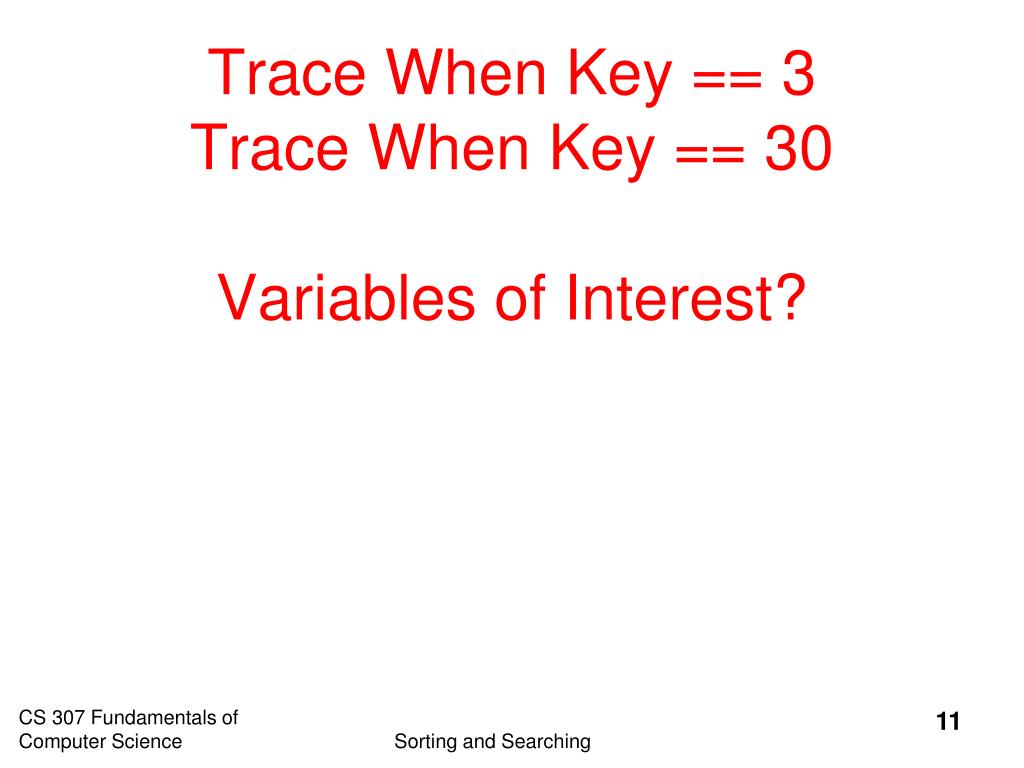 Trace When Key == 3
Trace When Key == 30

Variables of Interest?

CS 307 Fundamentals of Computer Science

Sorting and Searching

11